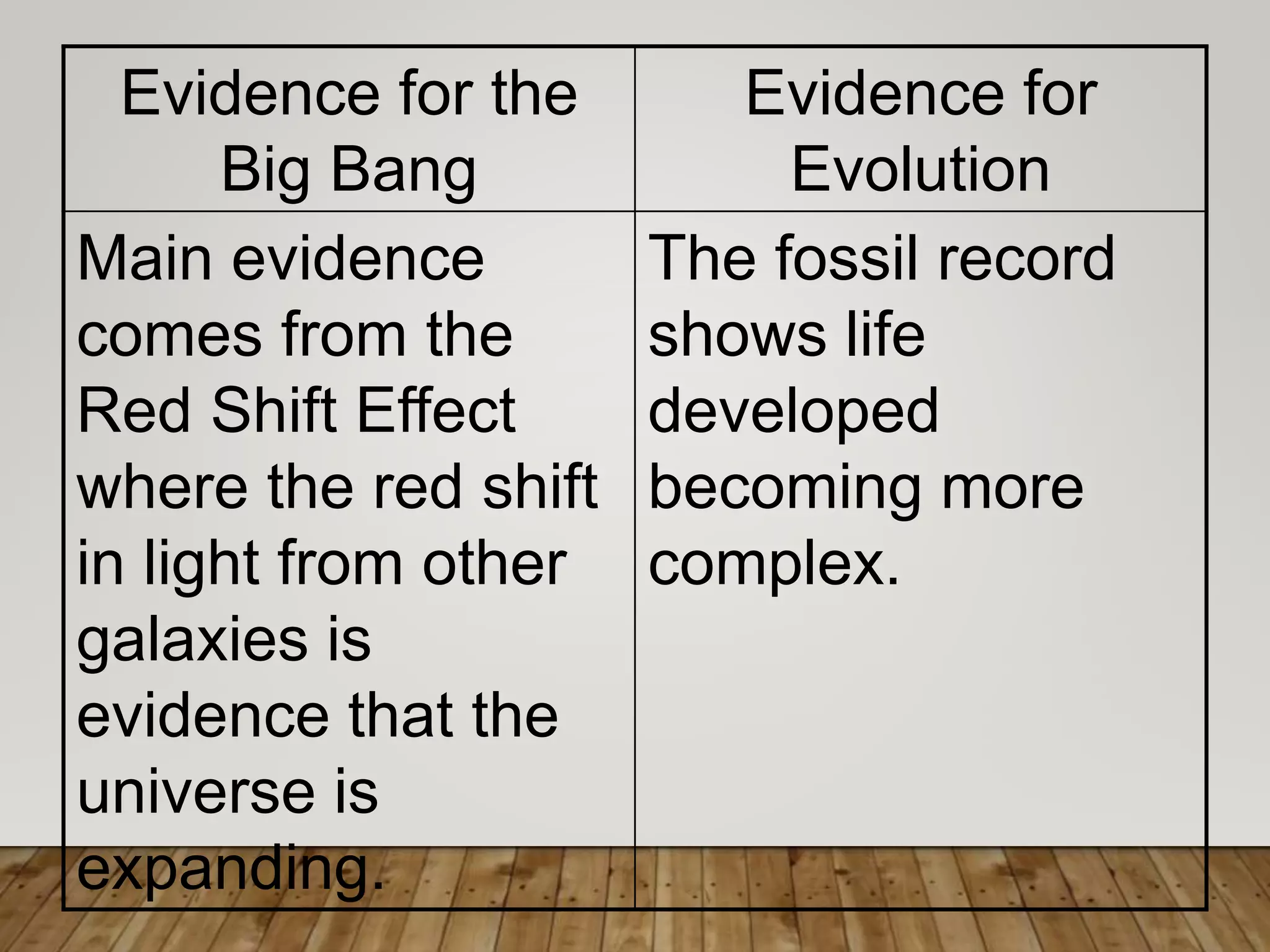 | Evidence for the Big Bang | Evidence for Evolution |
|---|---|
| Main evidence comes from the Red Shift Effect where the red shift in light from other galaxies is evidence that the universe is expanding. | The fossil record shows life developed becoming more complex. |